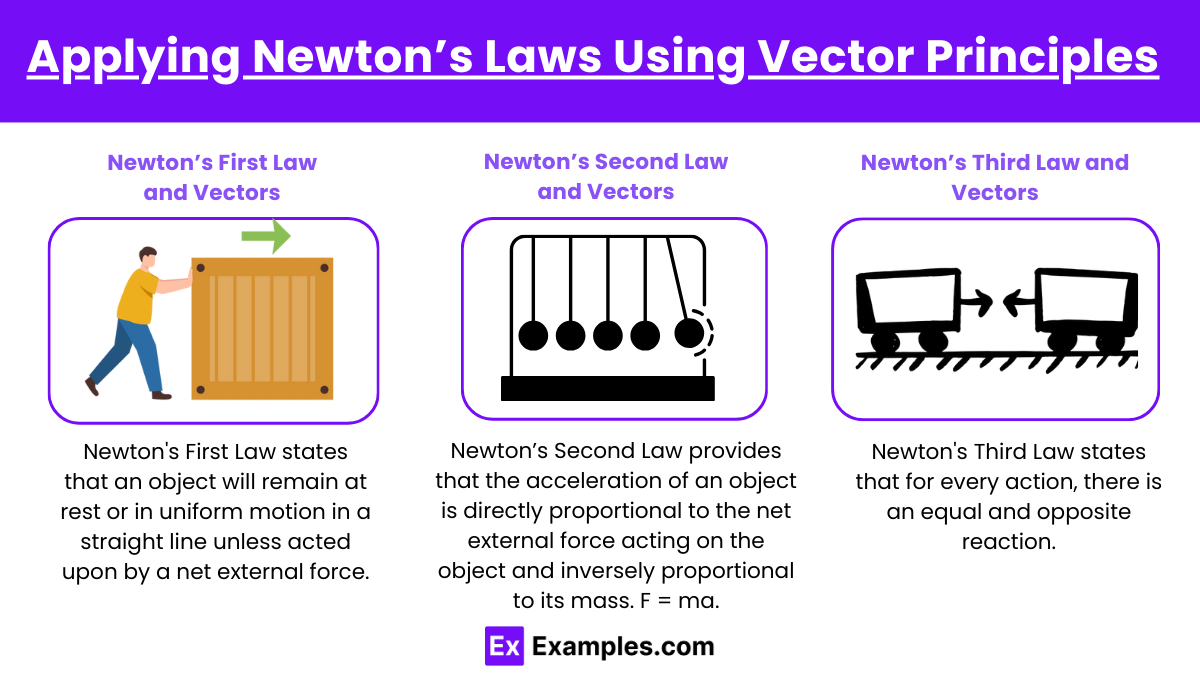 Applying Newton’s Laws Using Vector Principles

Newton’s First Law and Vectors

Newton's First Law states that an object will remain at rest or in uniform motion in a straight line unless acted upon by a net external force.

Newton’s Second Law and Vectors

Newton’s Second Law provides that the acceleration of an object is directly proportional to the net external force acting on the object and inversely proportional to its mass. F = ma.

Newton’s Third Law and Vectors

Newton's Third Law states that for every action, there is an equal and opposite reaction.

Ex Examples.com